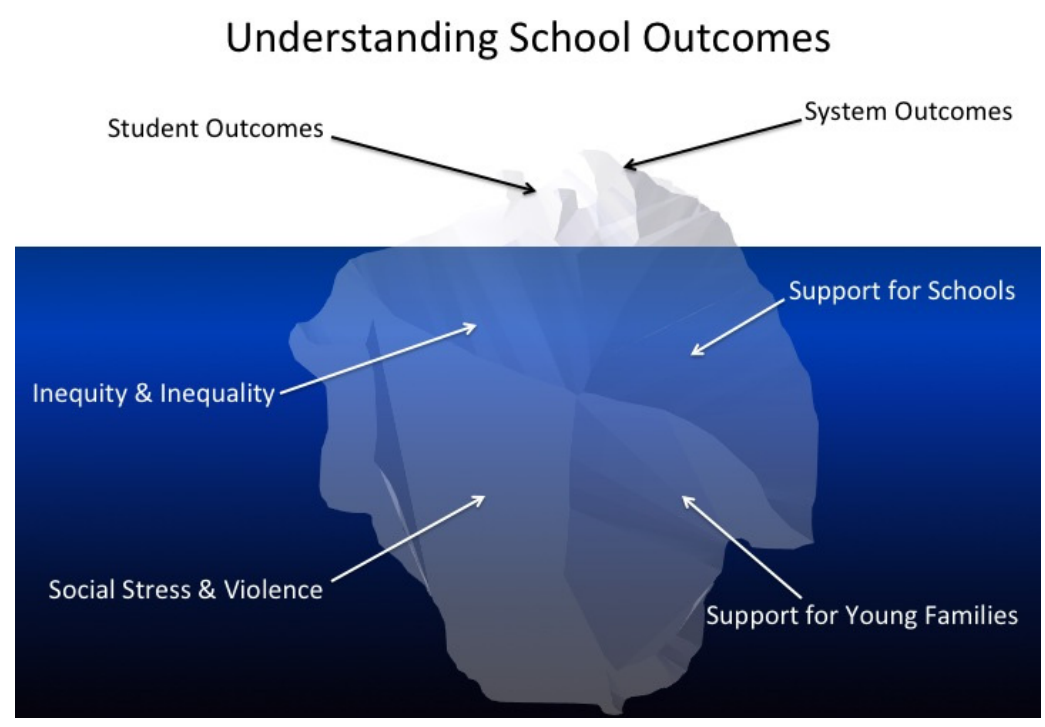 Understanding School Outcomes

Student Outcomes

System Outcomes

Support for Schools

Inequity & Inequality

Social Stress & Violence

Support for Young Families